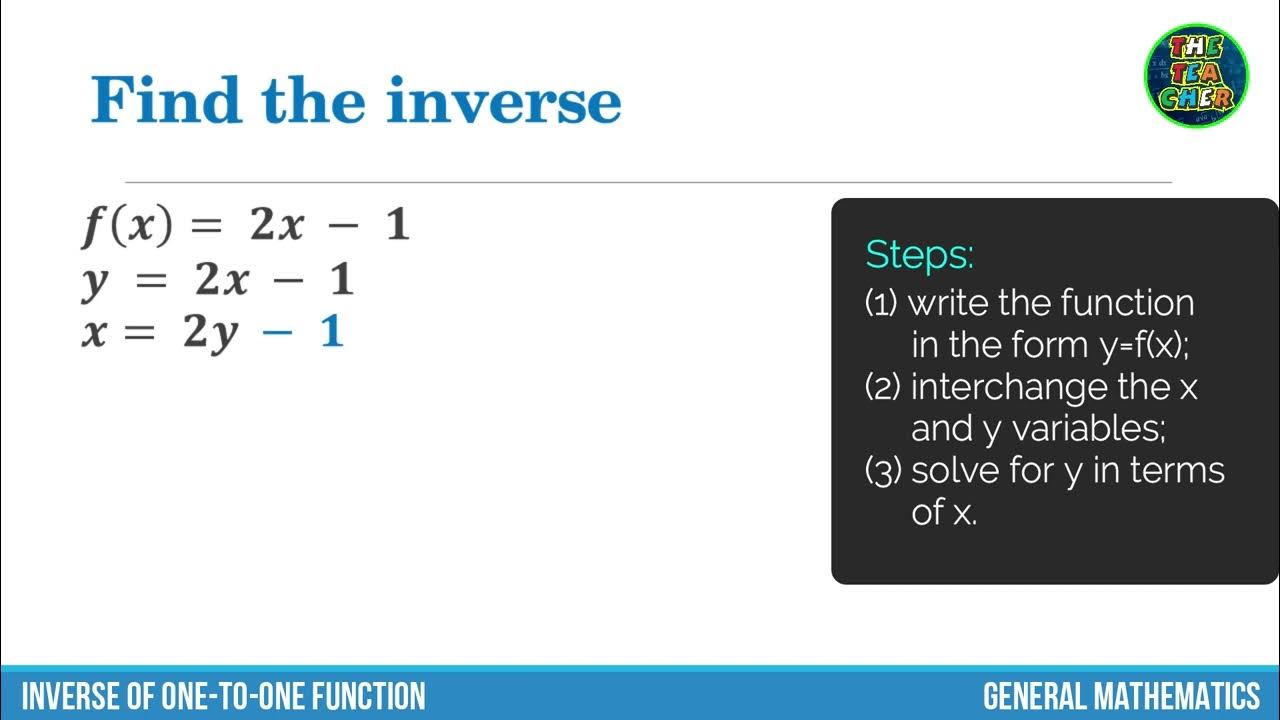 THE TEACHER

Find the inverse

$f(x) = 2x - 1$
$y = 2x - 1$
$x = 2y - 1$

Steps:
(1) write the function in the form y=f(x);
(2) interchange the x and y variables;
(3) solve for y in terms of x.

INVERSE OF ONE-TO-ONE FUNCTION

GENERAL MATHEMATICS